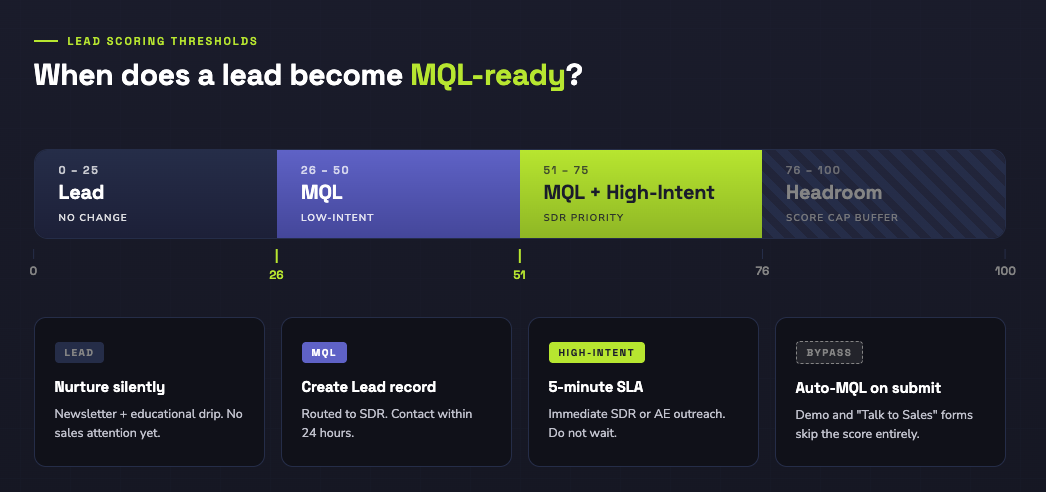 LEAD SCORING THRESHOLDS

When does a lead become MQL-ready?

0 – 25
Lead
NO CHANGE

26 – 50
MQL
LOW-INTENT

51 – 75
MQL + High-Intent
SDR PRIORITY

76 – 100
Headroom
SCORE CAP BUFFER

0
26
51
76
100

LEAD
Nurture silently
Newsletter + educational drip. No sales attention yet.

MQL
Create Lead record
Routed to SDR. Contact within 24 hours.

HIGH-INTENT
5-minute SLA
Immediate SDR or AE outreach. Do not wait.

BYPASS
Auto-MQL on submit
Demo and "Talk to Sales" forms skip the score entirely.